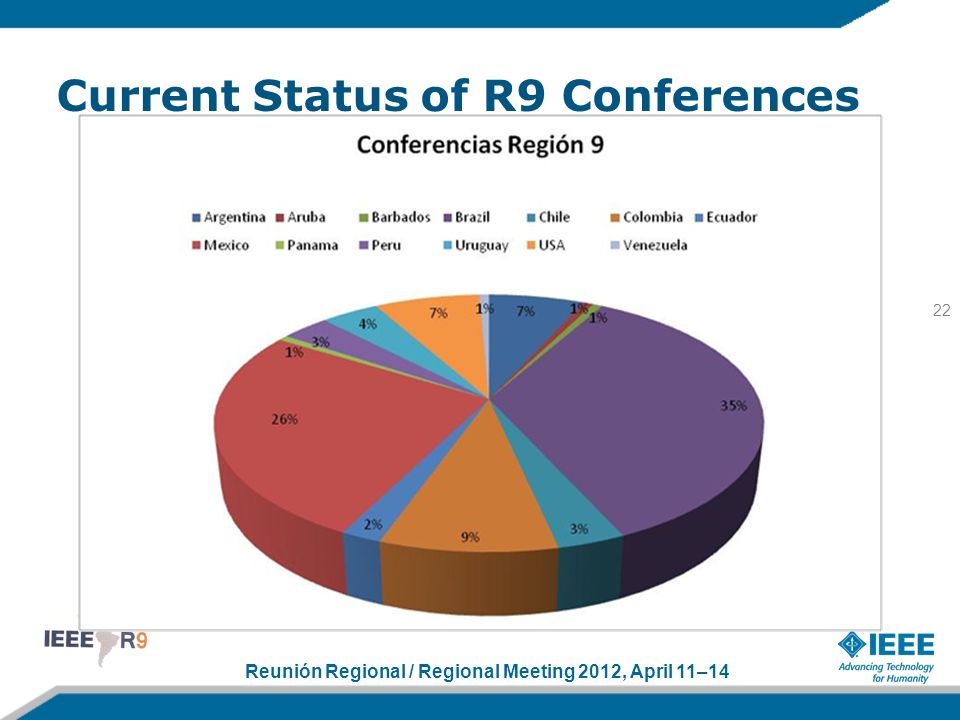 Current Status of R9 Conferences

Conferencias Región 9

Argentina
Aruba
Barbados
Brazil
Chile
Colombia
Ecuador
Mexico
Panama
Peru
Uruguay
USA
Venezuela

7%
1%
1%
35%
3%
9%
2%
26%
1%
3%
4%
7%
1%

22

IEEE R9

Reunión Regional / Regional Meeting 2012, April 11–14

IEEE
Advancing Technology for Humanity